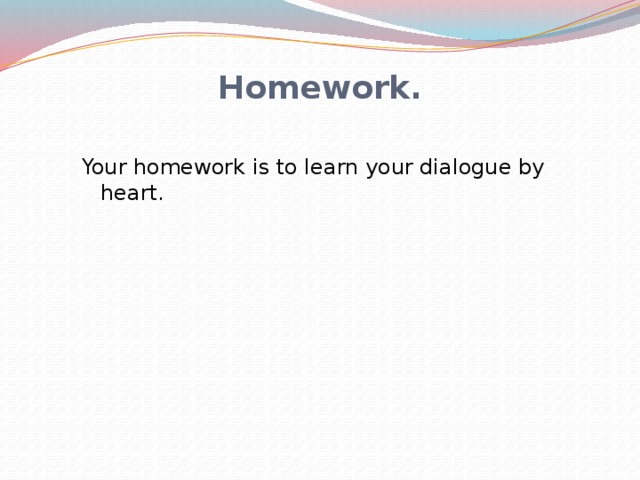 Homework.

Your homework is to learn your dialogue by heart.